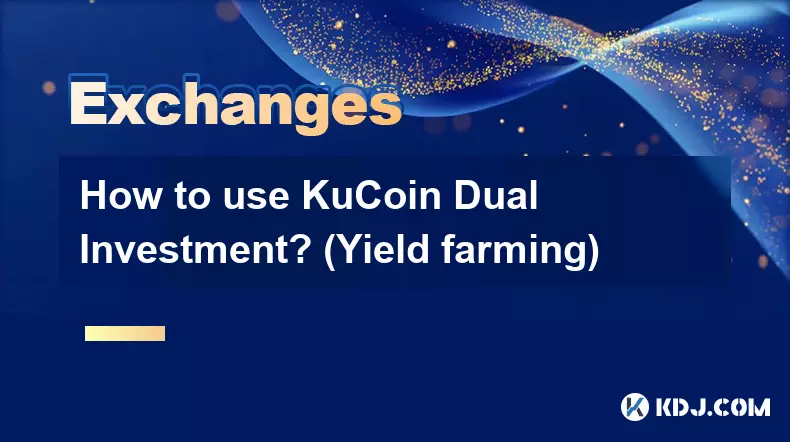 Exchanges

How to use KuCoin Dual Investment? (Yield farming)

KDJ.COM